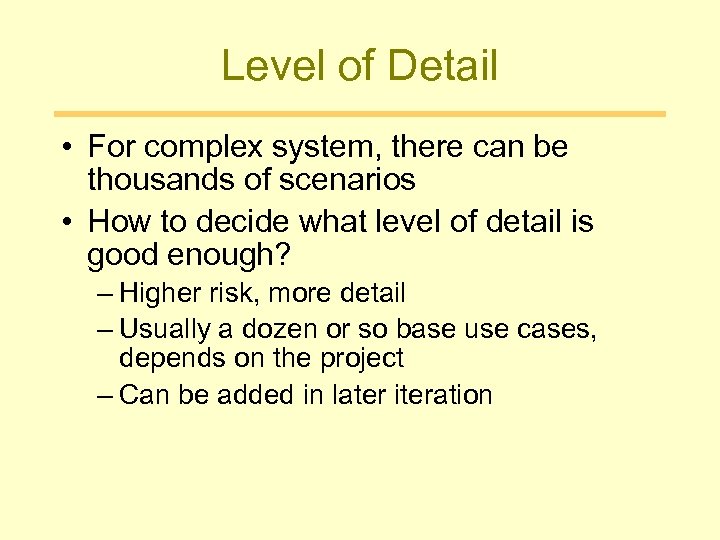 Level of Detail

• For complex system, there can be thousands of scenarios
• How to decide what level of detail is good enough?
– Higher risk, more detail
– Usually a dozen or so base use cases, depends on the project
– Can be added in later iteration